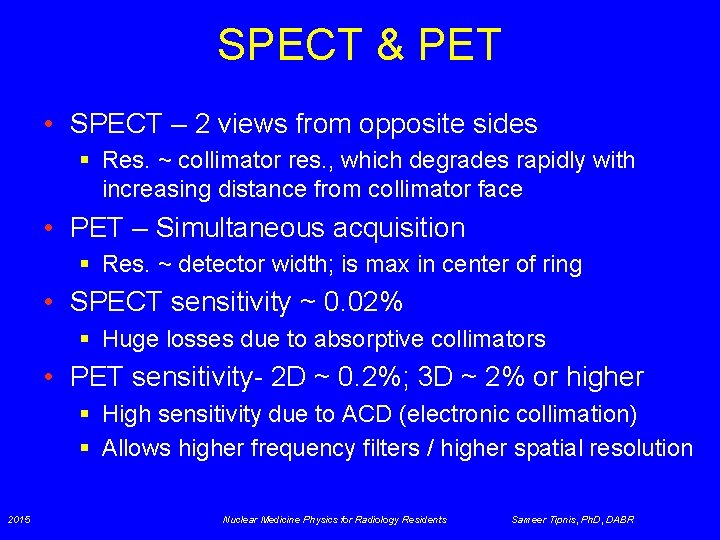 SPECT & PET

• SPECT – 2 views from opposite sides
  ▪ Res. ~ collimator res., which degrades rapidly with increasing distance from collimator face
• PET – Simultaneous acquisition
  ▪ Res. ~ detector width; is max in center of ring
• SPECT sensitivity ~ 0.02%
  ▪ Huge losses due to absorptive collimators
• PET sensitivity- 2D ~ 0.2%; 3D ~ 2% or higher
  ▪ High sensitivity due to ACD (electronic collimation)
  ▪ Allows higher frequency filters / higher spatial resolution

2015 Nuclear Medicine Physics for Radiology Residents Sameer Tipnis, PhD, DABR